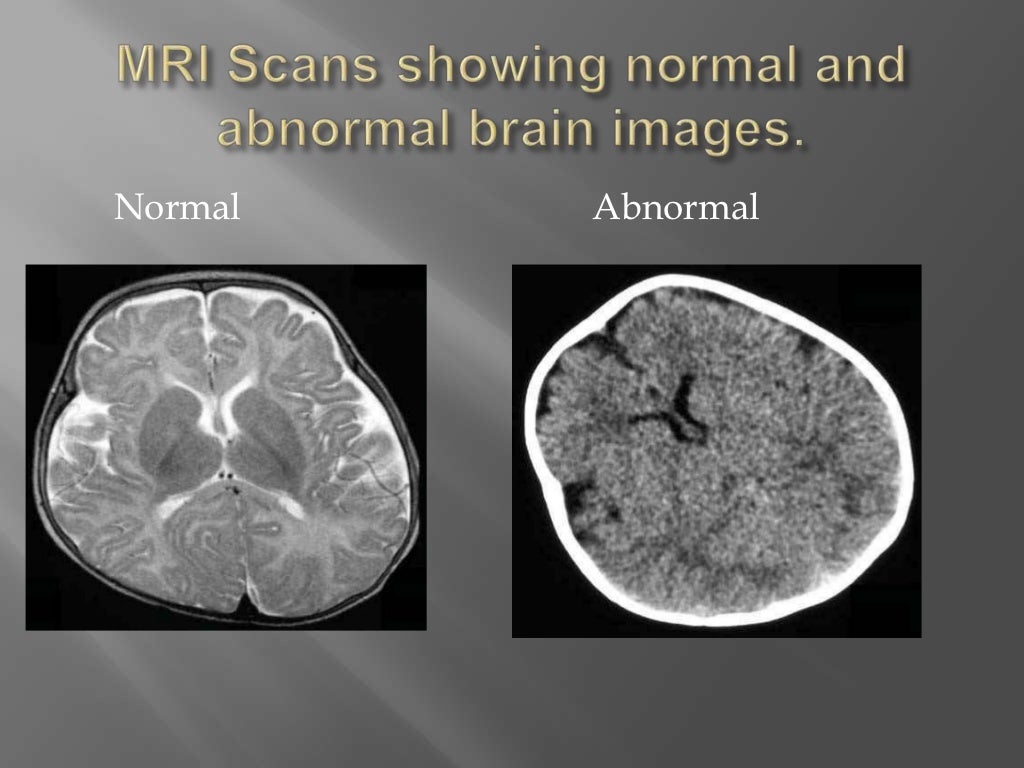 MRI Scans showing normal and abnormal brain images.

Normal

Abnormal